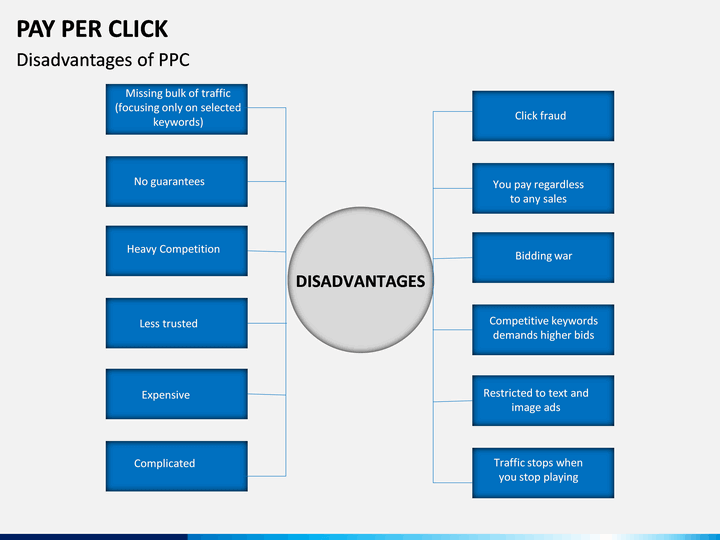 PAY PER CLICK

Disadvantages of PPC

Missing bulk of traffic (focusing only on selected keywords)

No guarantees

Heavy Competition

Less trusted

Expensive

Complicated

DISADVANTAGES

Click fraud

You pay regardless to any sales

Bidding war

Competitive keywords demands higher bids

Restricted to text and image ads

Traffic stops when you stop playing